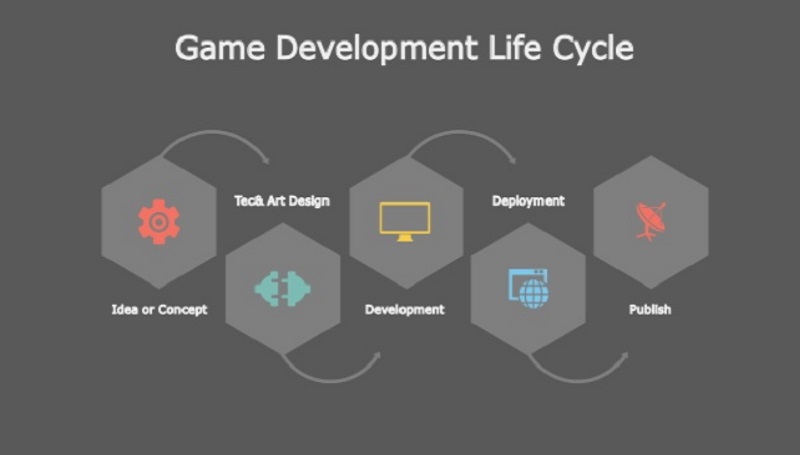 Game Development Life Cycle

Idea or Concept

Tec& Art Design

Development

Deployment

Publish